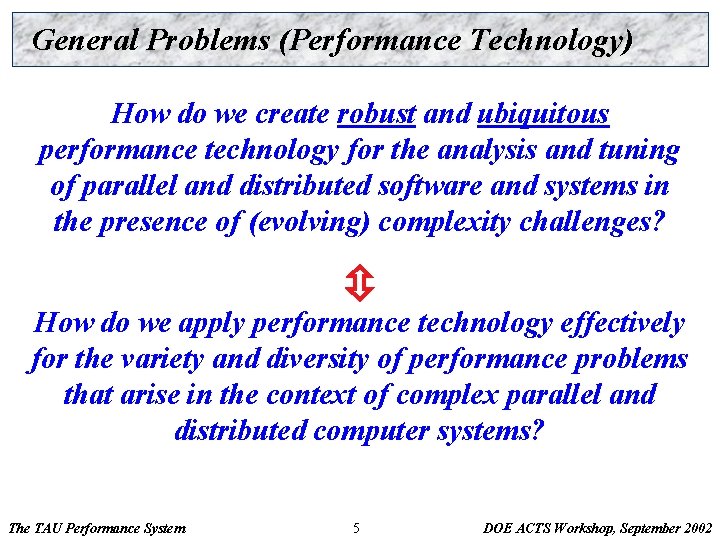 General Problems (Performance Technology)

How do we create robust and ubiquitous performance technology for the analysis and tuning of parallel and distributed software and systems in the presence of (evolving) complexity challenges?

How do we apply performance technology effectively for the variety and diversity of performance problems that arise in the context of complex parallel and distributed computer systems?

The TAU Performance System 5 DOE ACTS Workshop, September 2002